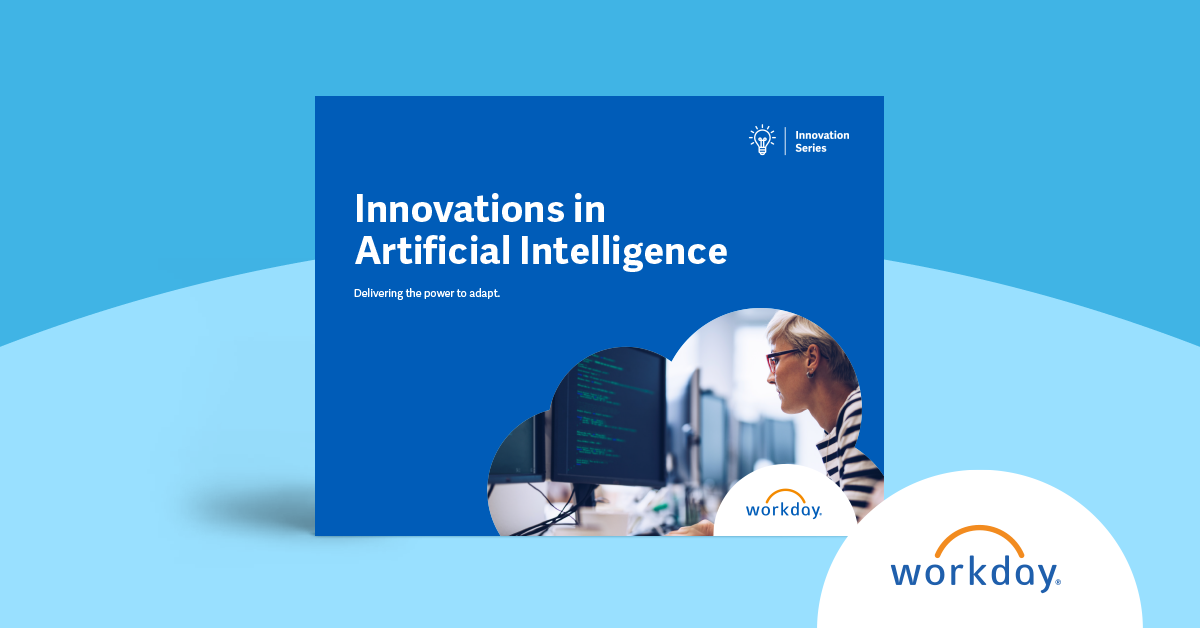 Innovation Series

Innovations in Artificial Intelligence

Delivering the power to adapt.

workday.

workday.